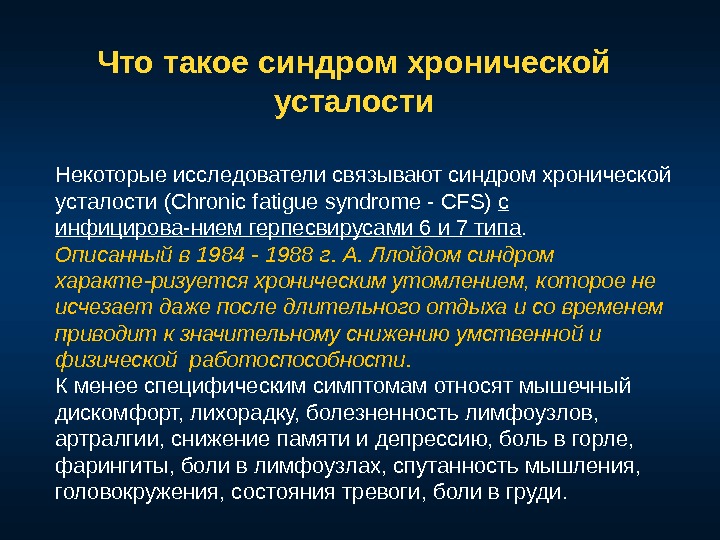 Что такое синдром хронической усталости

Некоторые исследователи связывают синдром хронической усталости (Chronic fatigue syndrome - CFS) с инфицирова-нием герпесвирусами 6 и 7 типа.
Описанный в 1984 - 1988 г. А. Ллойдом синдром характе-ризуется хроническим утомлением, которое не исчезает даже после длительного отдыха и со временем приводит к значительному снижению умственной и физической работоспособности.
К менее специфическим симптомам относят мышечный дискомфорт, лихорадку, болезненность лимфоузлов, артралгии, снижение памяти и депрессию, боль в горле, фарингиты, боли в лимфоузлах, спутанность мышления, головокружения, состояния тревоги, боли в груди.